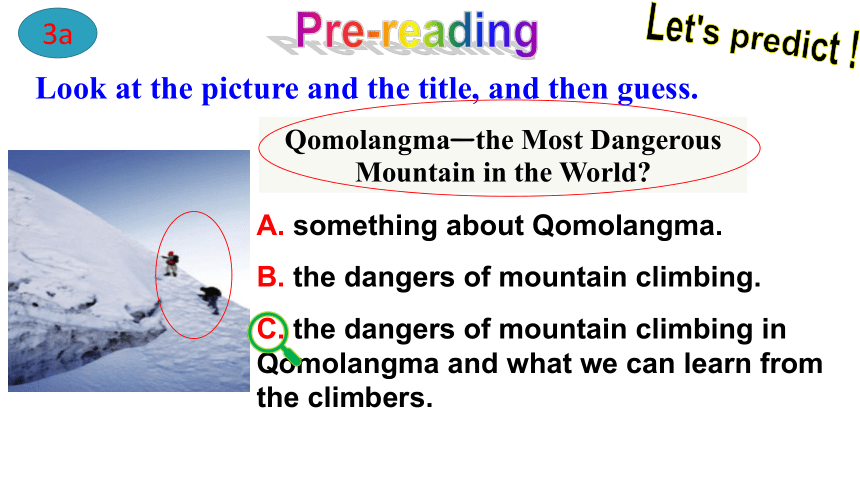 3a

Pre-reading

Let's predict !

Look at the picture and the title, and then guess.

Qomolangma—the Most Dangerous Mountain in the World?

A. something about Qomolangma.

B. the dangers of mountain climbing.

C. the dangers of mountain climbing in Qomolangma and what we can learn from the climbers.